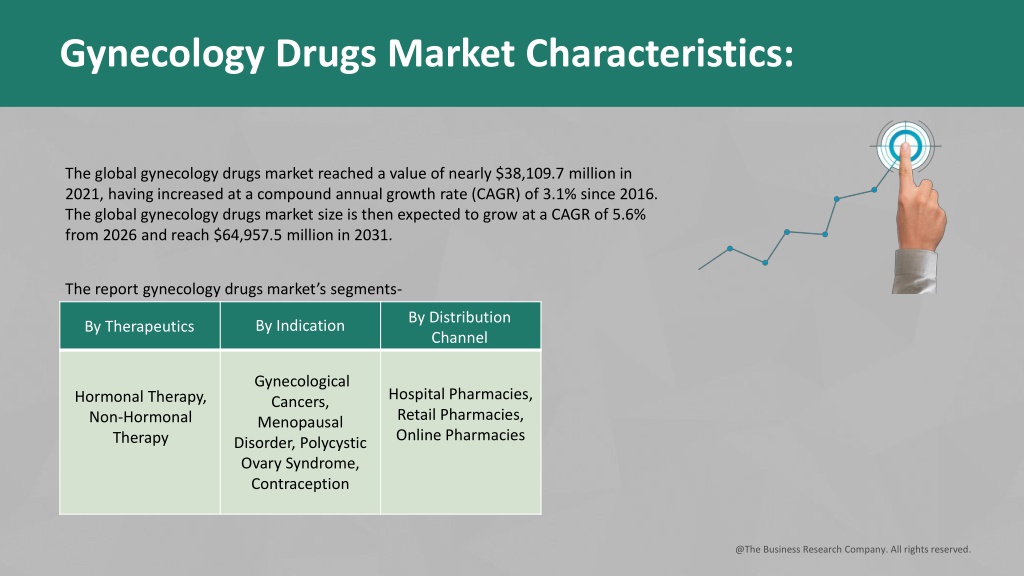 Gynecology Drugs Market Characteristics:

The global gynecology drugs market reached a value of nearly $38,109.7 million in 2021, having increased at a compound annual growth rate (CAGR) of 3.1% since 2016. The global gynecology drugs market size is then expected to grow at a CAGR of 5.6% from 2026 and reach $64,957.5 million in 2031.

The report gynecology drugs market's segments-

| By Therapeutics | By Indication | By Distribution Channel |
|---|---|---|
| Hormonal Therapy, Non-Hormonal Therapy | Gynecological Cancers, Menopausal Disorder, Polycystic Ovary Syndrome, Contraception | Hospital Pharmacies, Retail Pharmacies, Online Pharmacies |

@The Business Research Company. All rights reserved.